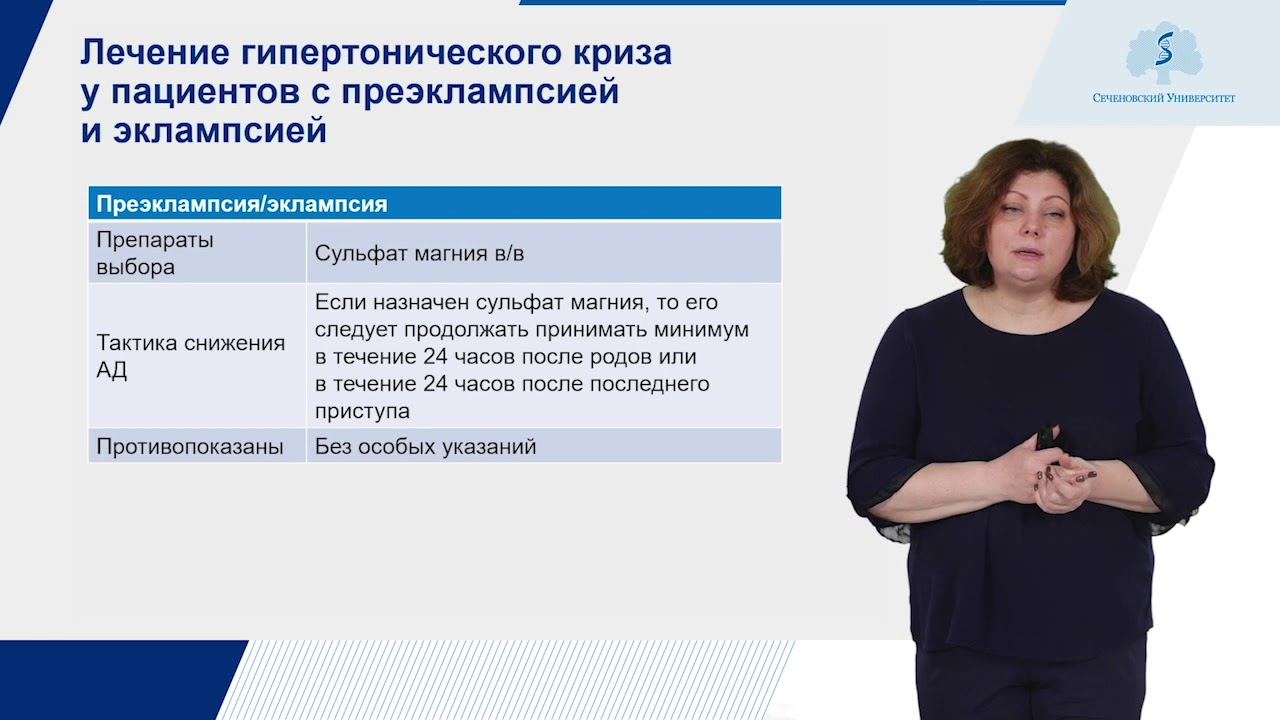 Лечение гипертонического криза у пациентов с преэклампсией и эклампсией

Сеченовский Университет

| Преэклампсия/эклампсия | |
|---|---|
| Препараты выбора | Сульфат магния в/в |
| Тактика снижения АД | Если назначен сульфат магния, то его следует продолжать принимать минимум в течение 24 часов после родов или в течение 24 часов после последнего приступа |
| Противопоказаны | Без особых указаний |